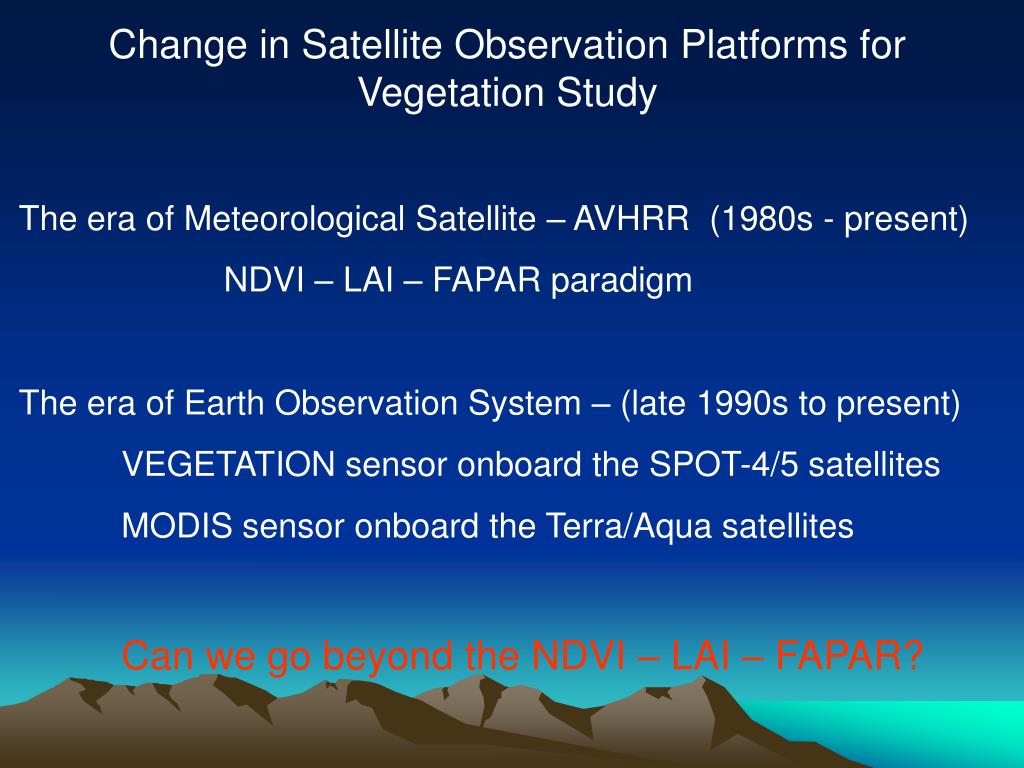 Change in Satellite Observation Platforms for Vegetation Study

The era of Meteorological Satellite – AVHRR (1980s - present)

NDVI – LAI – FAPAR paradigm

The era of Earth Observation System – (late 1990s to present)

VEGETATION sensor onboard the SPOT-4/5 satellites

MODIS sensor onboard the Terra/Aqua satellites

Can we go beyond the NDVI – LAI – FAPAR?